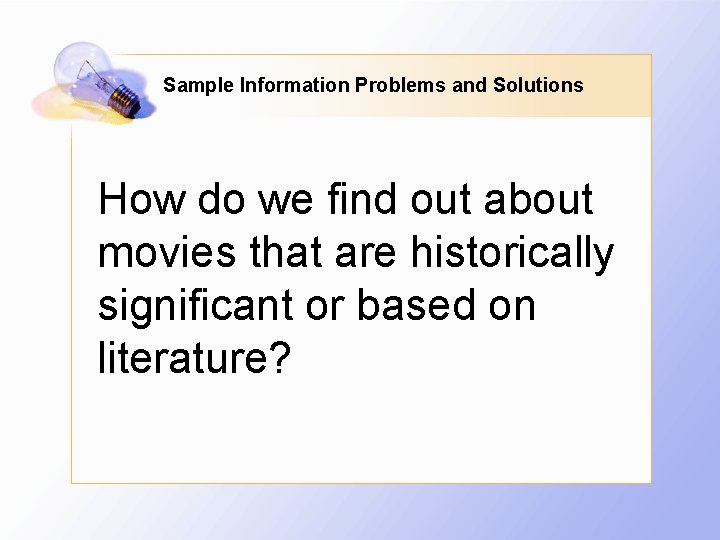 Sample Information Problems and Solutions

How do we find out about movies that are historically significant or based on literature?